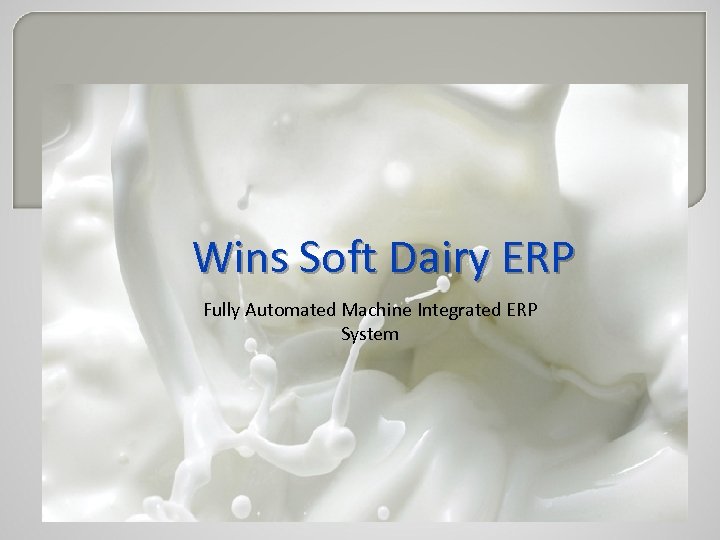 Wins Soft Dairy ERP

Fully Automated Machine Integrated ERP System